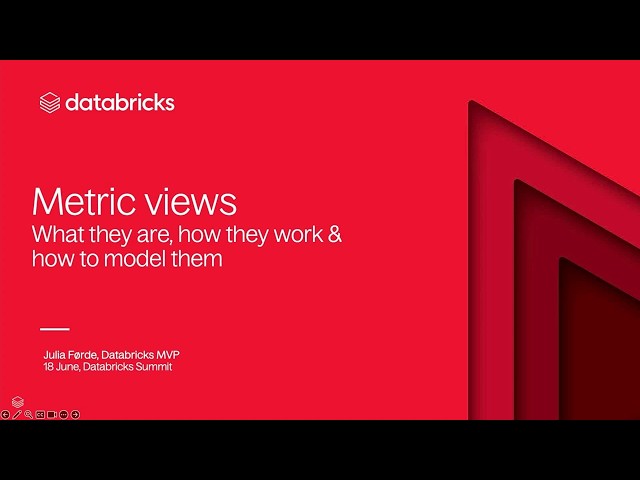 databricks

Metric views
What they are, how they work & how to model them

Julia Førde, Databricks MVP
18 June, Databricks Summit